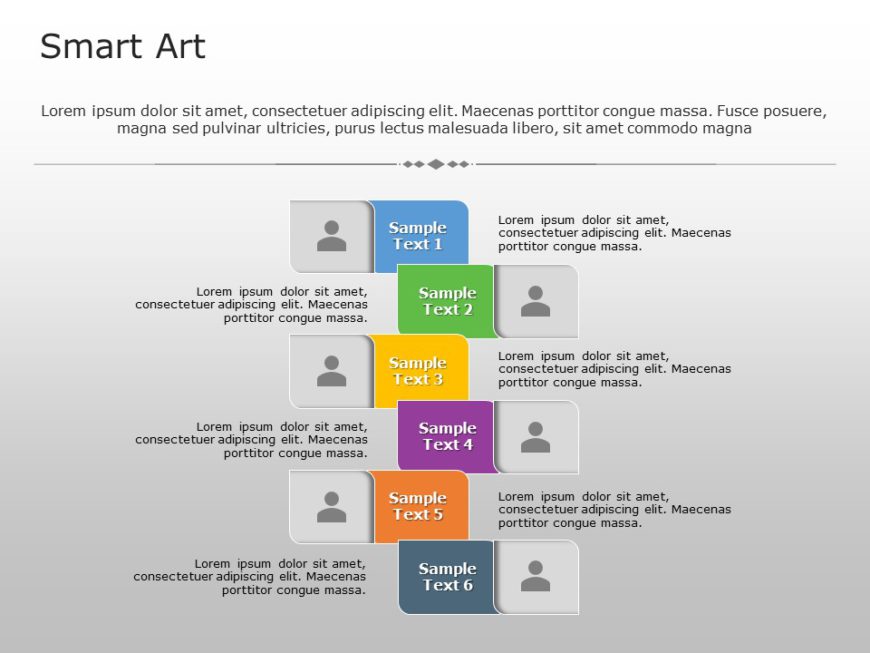 Smart Art

Lorem ipsum dolor sit amet, consectetuer adipiscing elit. Maecenas porttitor congue massa. Fusce posuere, magna sed pulvinar ultricies, purus lectus malesuada libero, sit amet commodo magna

Sample Text 1

Lorem ipsum dolor sit amet, consectetuer adipiscing elit. Maecenas porttitor congue massa.

Lorem ipsum dolor sit amet, consectetuer adipiscing elit. Maecenas porttitor congue massa.

Sample Text 2

Sample Text 3

Lorem ipsum dolor sit amet, consectetuer adipiscing elit. Maecenas porttitor congue massa.

Lorem ipsum dolor sit amet, consectetuer adipiscing elit. Maecenas porttitor congue massa.

Sample Text 4

Sample Text 5

Lorem ipsum dolor sit amet, consectetuer adipiscing elit. Maecenas porttitor congue massa.

Lorem ipsum dolor sit amet, consectetuer adipiscing elit. Maecenas porttitor congue massa.

Sample Text 6